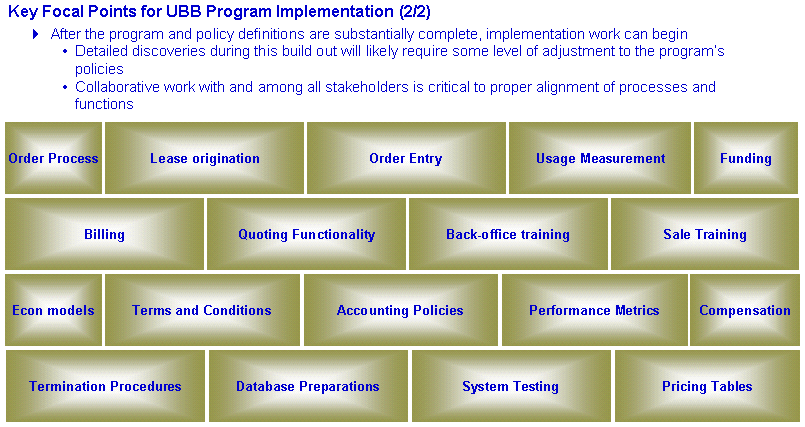 Key Focal Points for UBB Program Implementation (2/2)

After the program and policy definitions are substantially complete, implementation work can begin
• Detailed discoveries during this build out will likely require some level of adjustment to the program's policies
• Collaborative work with and among all stakeholders is critical to proper alignment of processes and functions

Order Process
Lease origination
Order Entry
Usage Measurement
Funding
Billing
Quoting Functionality
Back-office training
Sale Training
Econ models
Terms and Conditions
Accounting Policies
Performance Metrics
Compensation
Termination Procedures
Database Preparations
System Testing
Pricing Tables